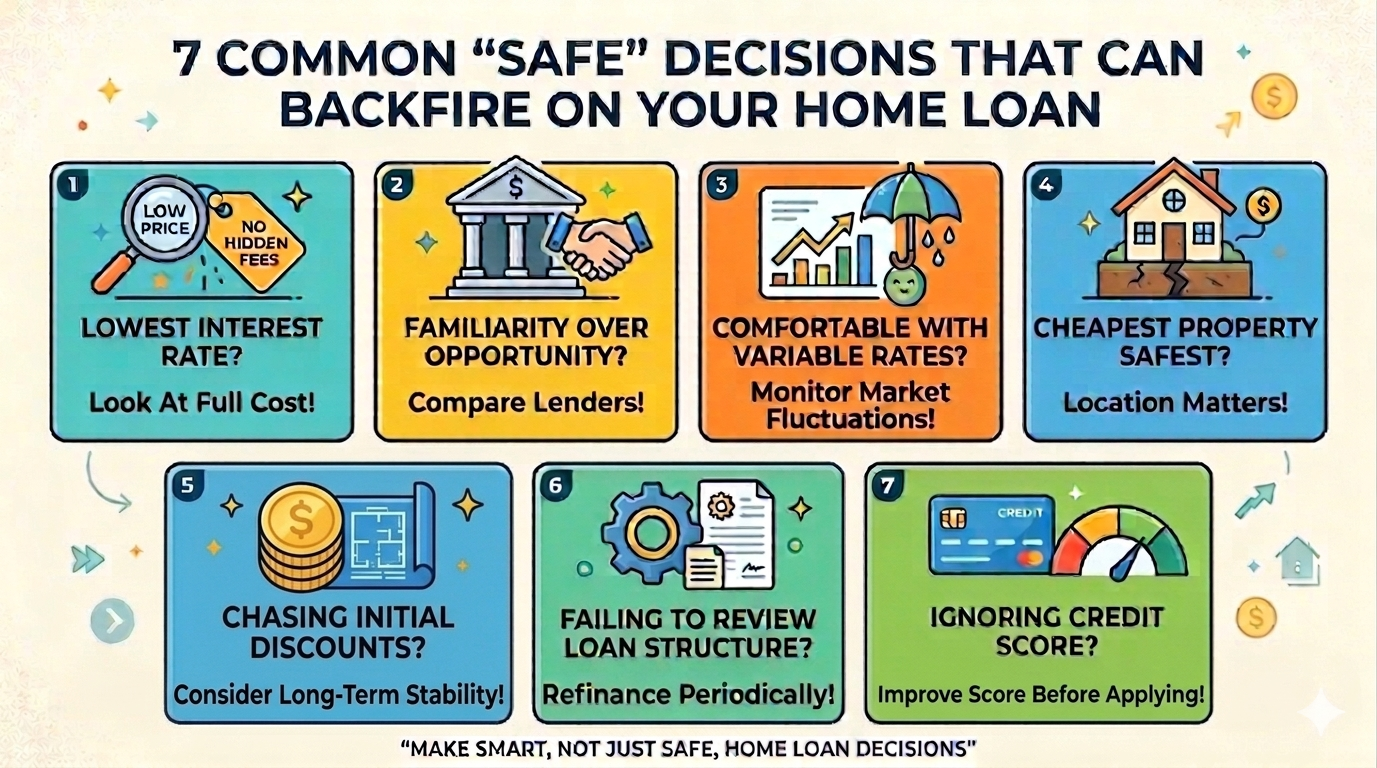 7 COMMON "SAFE" DECISIONS THAT CAN BACKFIRE ON YOUR HOME LOAN

1
LOW PRICE
NO HIDDEN FEES
LOWEST INTEREST RATE?
Look At Full Cost!

2
$
FAMILIARITY OVER OPPORTUNITY?
Compare Lenders!

3
COMFORTABLE WITH VARIABLE RATES?
Monitor Market Fluctuations!

4
$
CHEAPEST PROPERTY SAFEST?
Location Matters!

5
$
CHASING INITIAL DISCOUNTS?
Consider Long-Term Stability!

6
FAILING TO REVIEW LOAN STRUCTURE?
Refinance Periodically!

7
CREDIT
IGNORING CREDIT SCORE?
Improve Score Before Applying!

"MAKE SMART, NOT JUST SAFE, HOME LOAN DECISIONS"